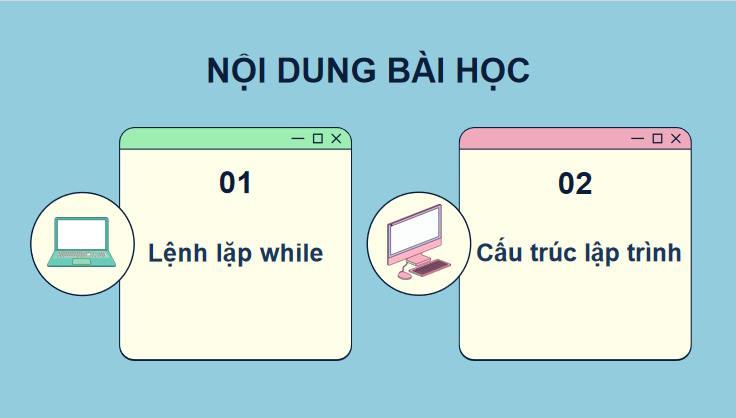 NỘI DUNG BÀI HỌC

01

Lệnh lặp while

02

Cấu trúc lập trình